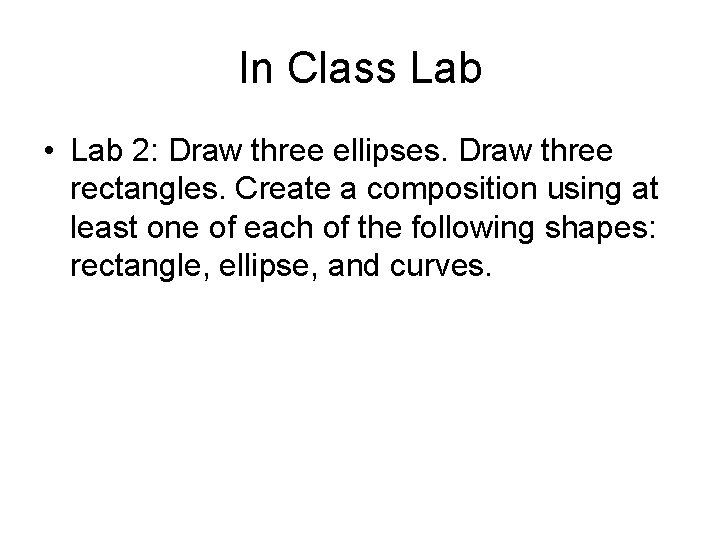 In Class Lab

• Lab 2: Draw three ellipses. Draw three rectangles. Create a composition using at least one of each of the following shapes: rectangle, ellipse, and curves.